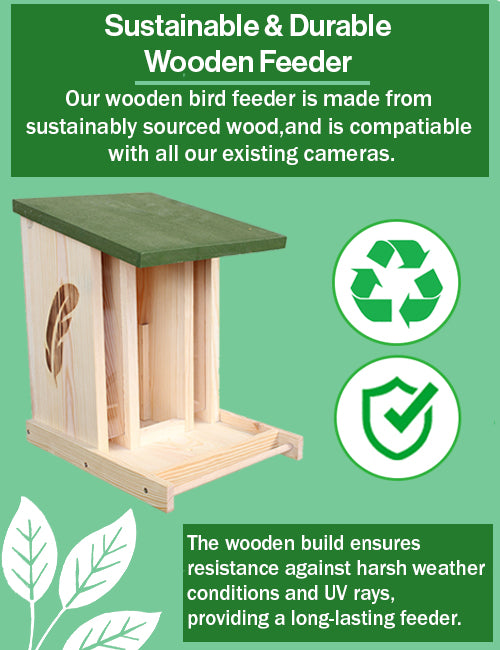 Sustainable & Durable Wooden Feeder

Our wooden bird feeder is made from sustainably sourced wood,and is compatiable with all our existing cameras.

The wooden build ensures resistance against harsh weather conditions and UV rays, providing a long-lasting feeder.